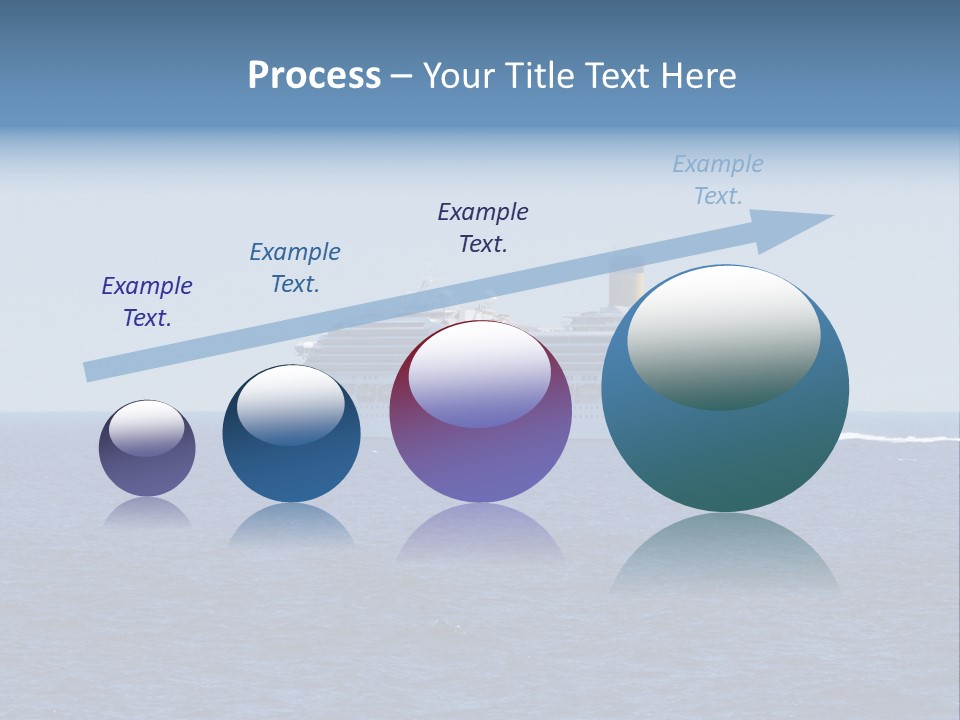 Process – Your Title Text Here

Example Text.

Example Text.

Example Text.

Example Text.